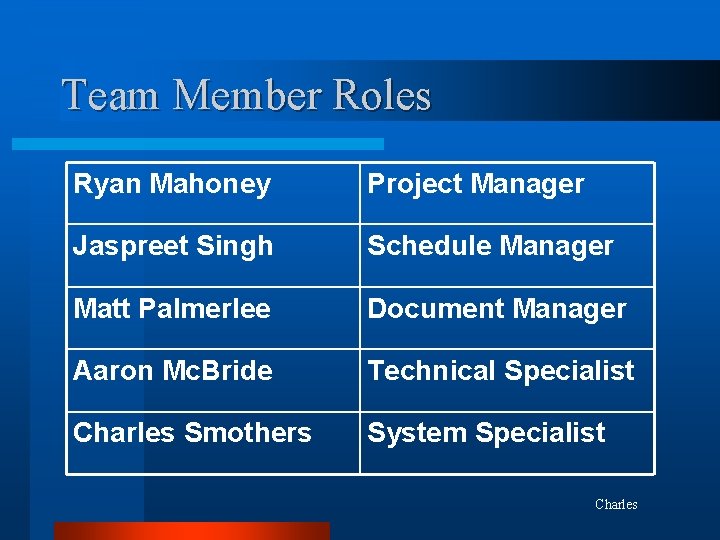 Team Member Roles

| Ryan Mahoney | Project Manager |
|---|---|
| Jaspreet Singh | Schedule Manager |
| Matt Palmerlee | Document Manager |
| Aaron McBride | Technical Specialist |
| Charles Smothers | System Specialist |

Charles